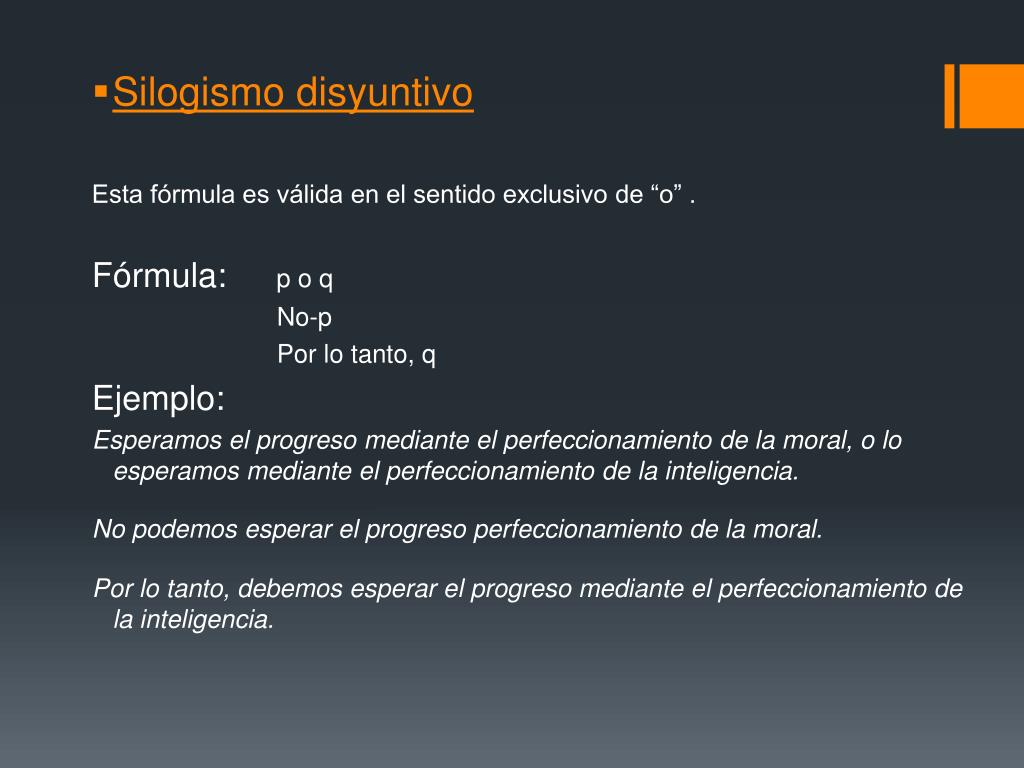 Silogismo disyuntivo

Esta fórmula es válida en el sentido exclusivo de “o” .

Fórmula: p o q
No-p
Por lo tanto, q

Ejemplo:

Esperamos el progreso mediante el perfeccionamiento de la moral, o lo esperamos mediante el perfeccionamiento de la inteligencia.

No podemos esperar el progreso perfeccionamiento de la moral.

Por lo tanto, debemos esperar el progreso mediante el perfeccionamiento de la inteligencia.